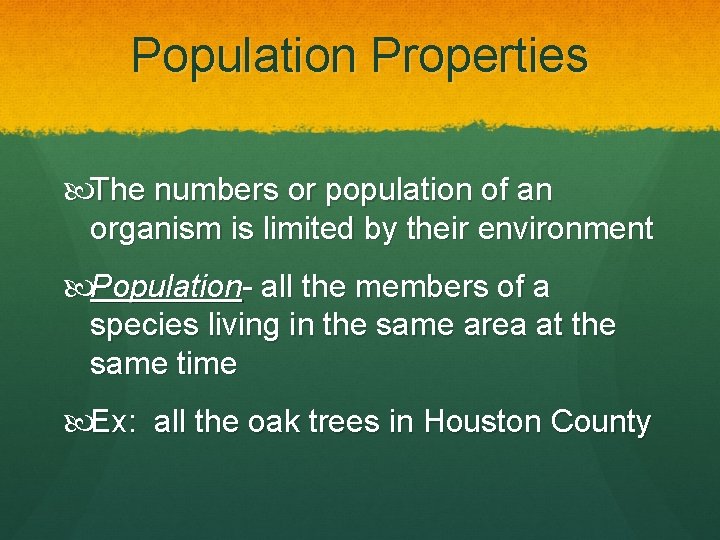 Population Properties

The numbers or population of an organism is limited by their environment

Population- all the members of a species living in the same area at the same time

Ex: all the oak trees in Houston County